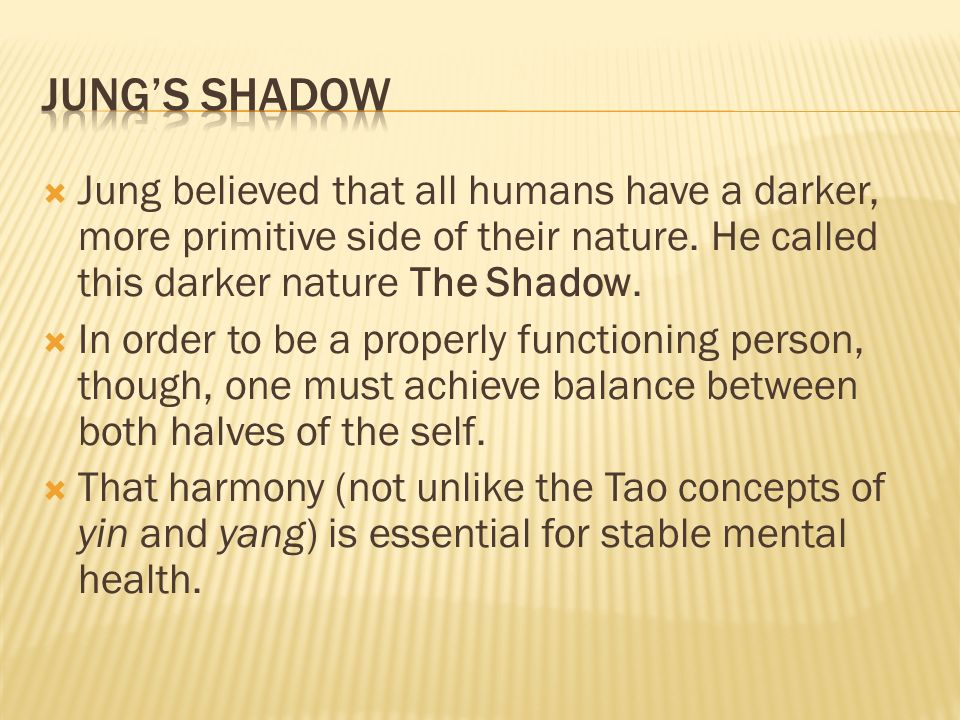 JUNG'S SHADOW

Jung believed that all humans have a darker, more primitive side of their nature. He called this darker nature The Shadow.

In order to be a properly functioning person, though, one must achieve balance between both halves of the self.

That harmony (not unlike the Tao concepts of yin and yang) is essential for stable mental health.